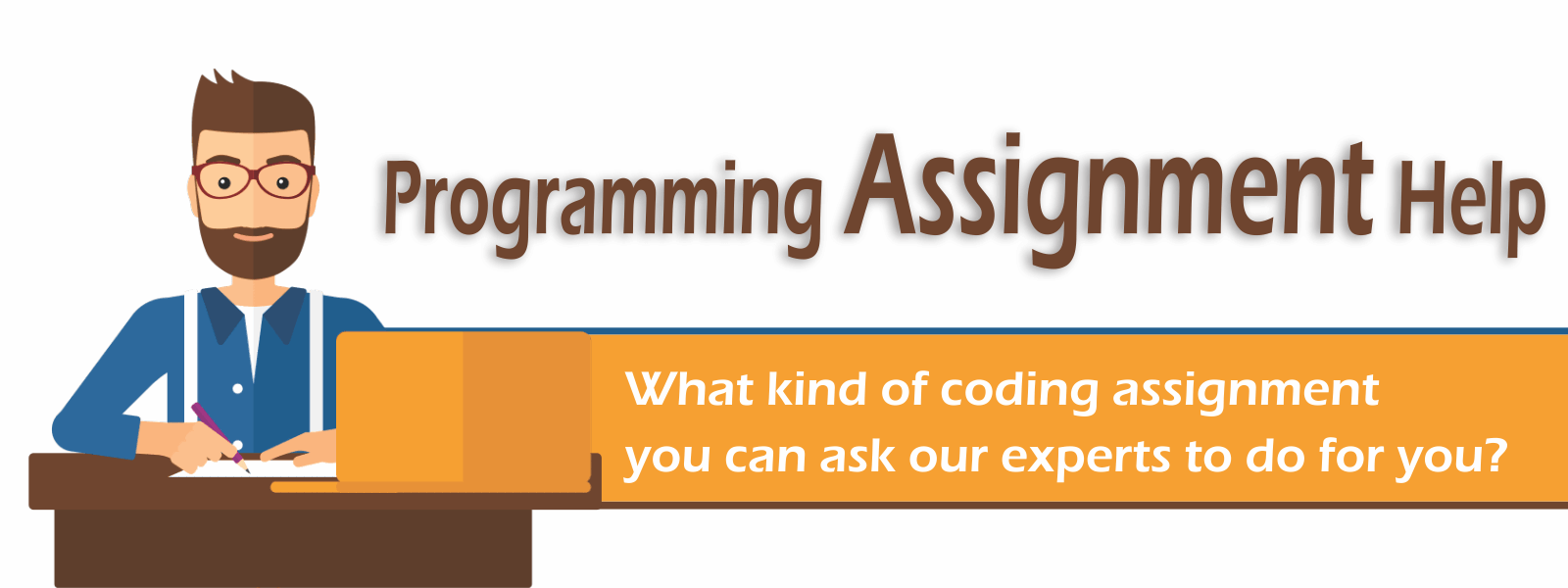 Programming Assignment Help

What kind of coding assignment you can ask our experts to do for you?